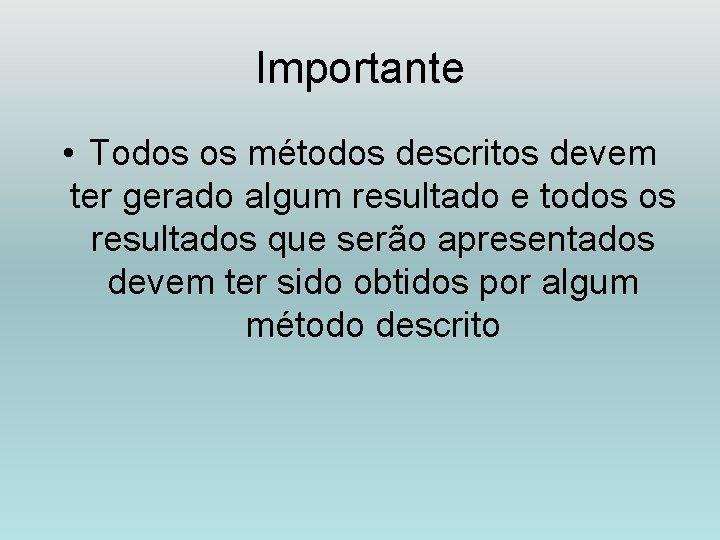 Importante

• Todos os métodos descritos devem ter gerado algum resultado e todos os resultados que serão apresentados devem ter sido obtidos por algum método descrito